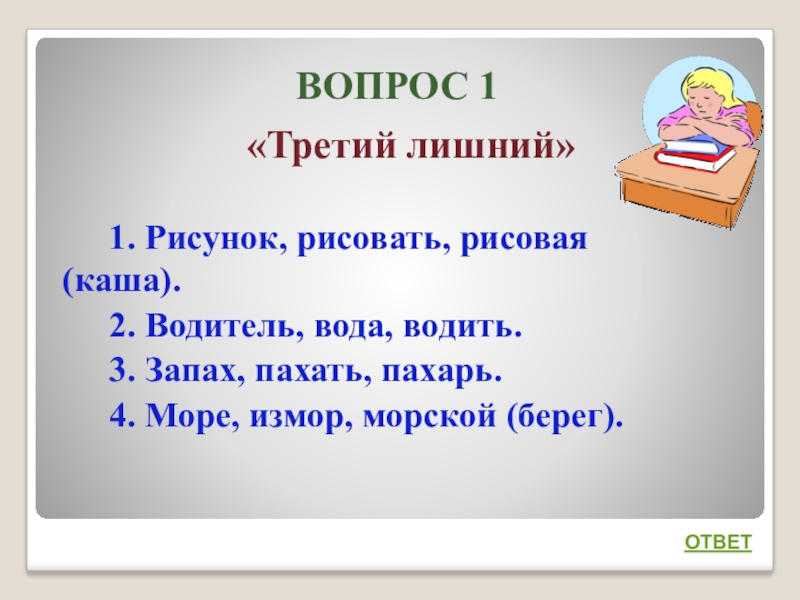 ВОПРОС 1

«Третий лишний»

1. Рисунок, рисовать, рисовая (каша).
2. Водитель, вода, водить.
3. Запах, пахать, пахарь.
4. Море, измор, морской (берег).

ОТВЕТ